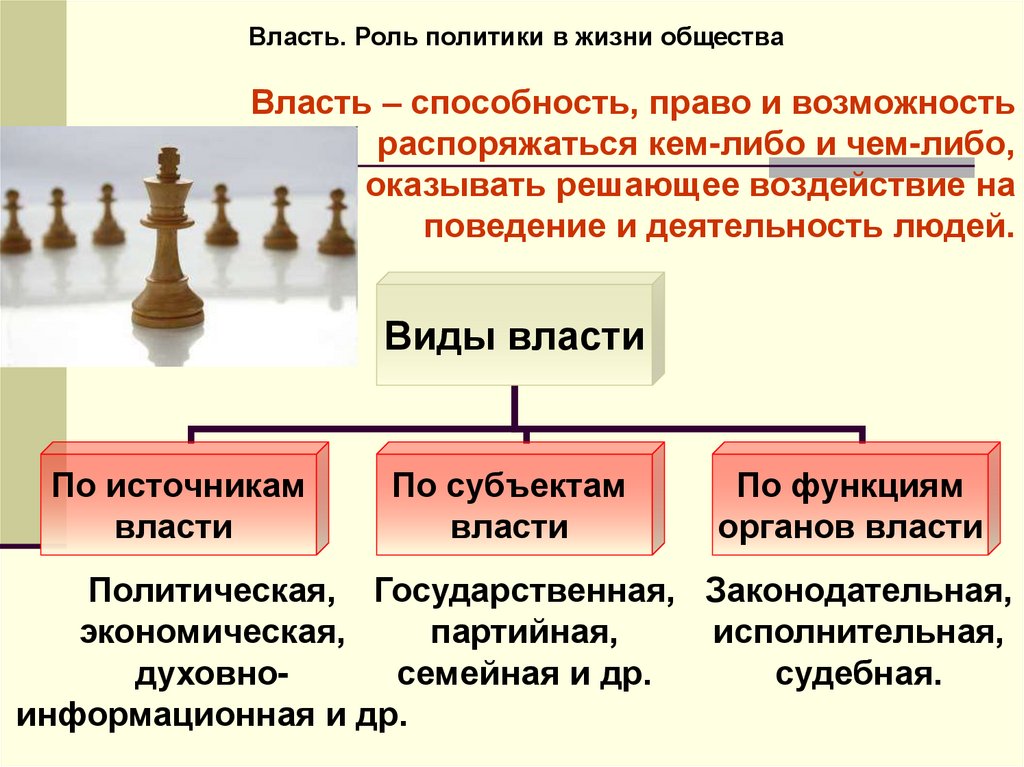 Власть. Роль политики в жизни общества

Власть – способность, право и возможность распоряжаться кем-либо и чем-либо, оказывать решающее воздействие на поведение и деятельность людей.

Виды власти

По источникам власти

По субъектам власти

По функциям органов власти

Политическая, экономическая, духовно-информационная и др.

Государственная, партийная, семейная и др.

Законодательная, исполнительная, судебная.